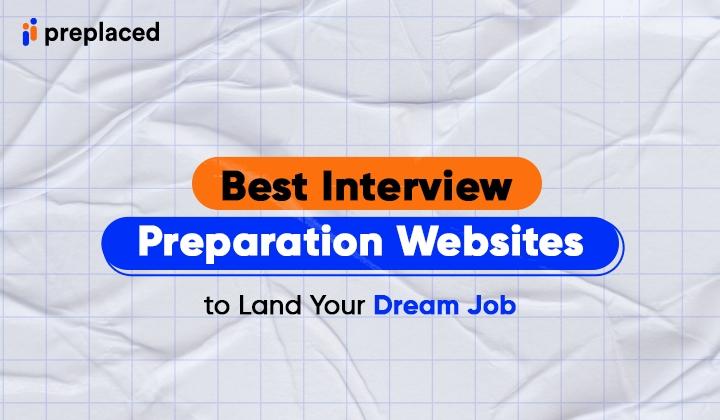 preplaced

Best Interview
Preparation Websites
to Land Your Dream Job